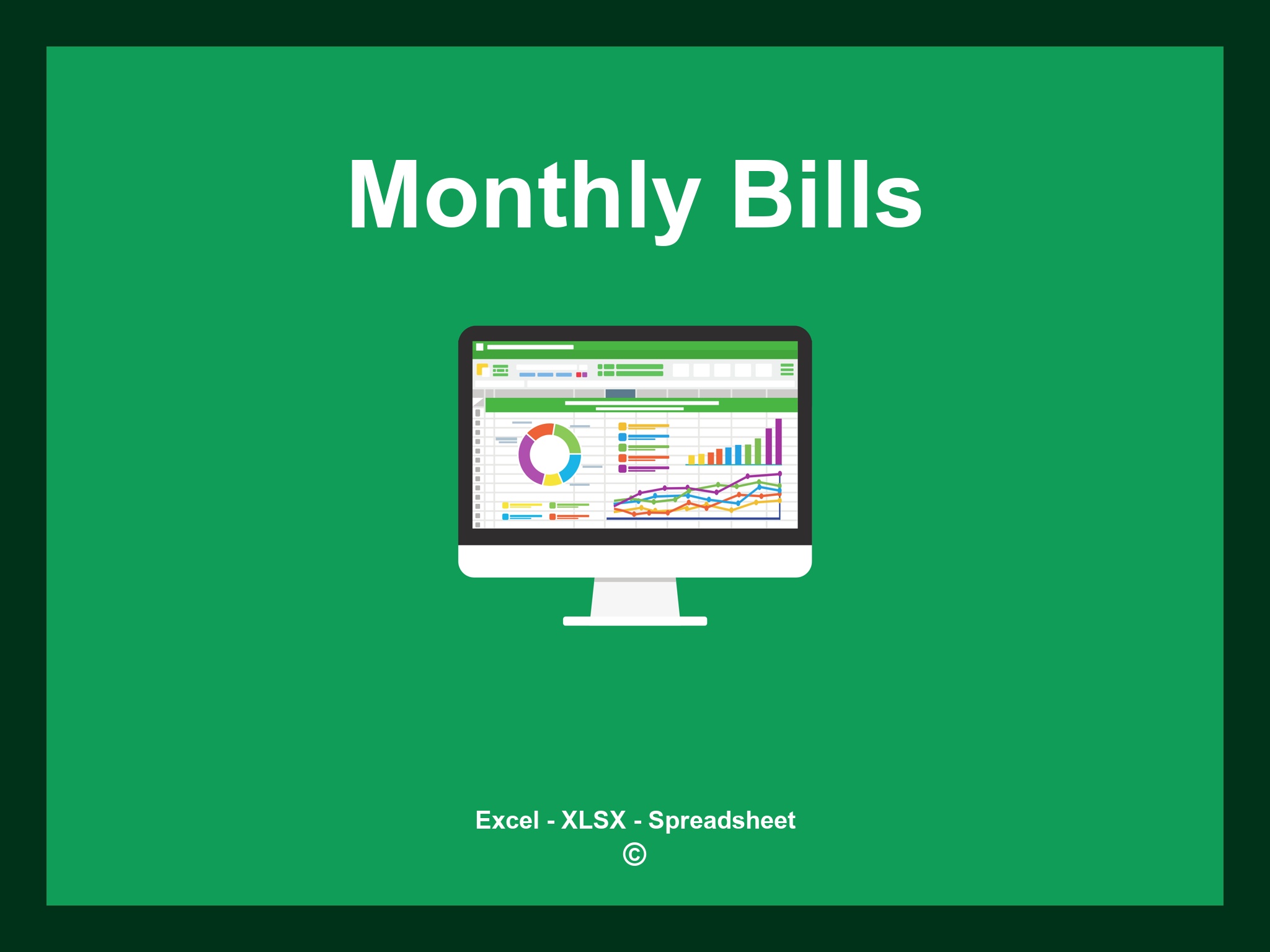 Monthly Bills

Excel - XLSX - Spreadsheet
©